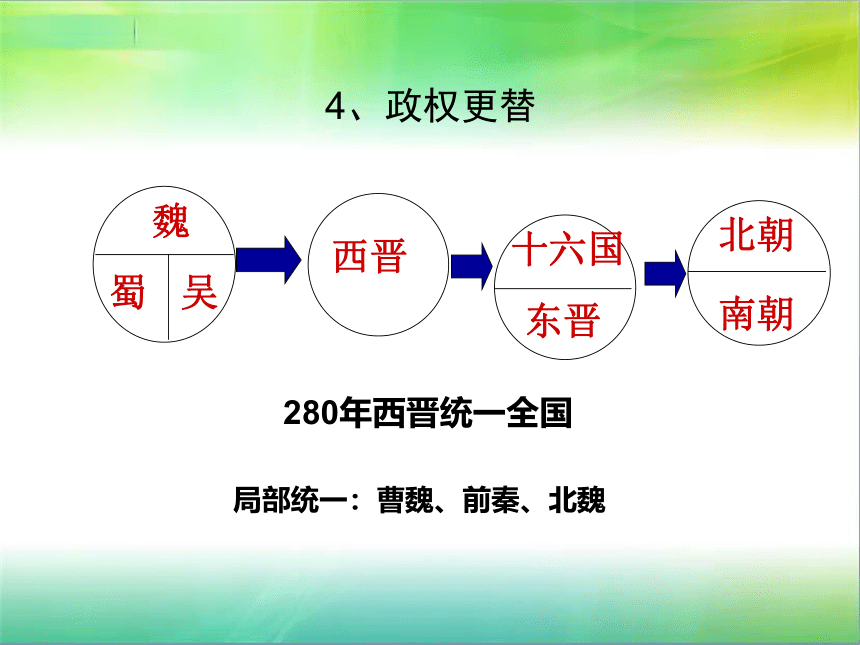 4、政权更替

魏
蜀 吴

西晋

十六国
东晋

北朝
南朝

280年西晋统一全国

局部统一：曹魏、前秦、北魏